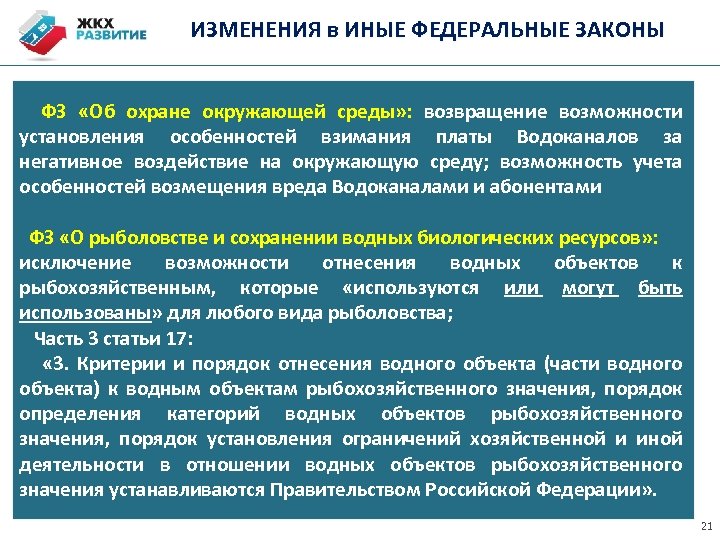 ЖКХ РАЗВИТИЕ

ИЗМЕНЕНИЯ в ИНЫЕ ФЕДЕРАЛЬНЫЕ ЗАКОНЫ

ФЗ «Об охране окружающей среды»: возвращение возможности установления особенностей взимания платы Водоканалов за негативное воздействие на окружающую среду; возможность учета особенностей возмещения вреда Водоканалами и абонентами

ФЗ «О рыболовстве и сохранении водных биологических ресурсов»: исключение возможности отнесения водных объектов к рыбохозяйственным, которые «используются или могут быть использованы» для любого вида рыболовства;

Часть 3 статьи 17:

«3. Критерии и порядок отнесения водного объекта (части водного объекта) к водным объектам рыбохозяйственного значения, порядок определения категорий водных объектов рыбохозяйственного значения, порядок установления ограничений хозяйственной и иной деятельности в отношении водных объектов рыбохозяйственного значения устанавливаются Правительством Российской Федерации».

21